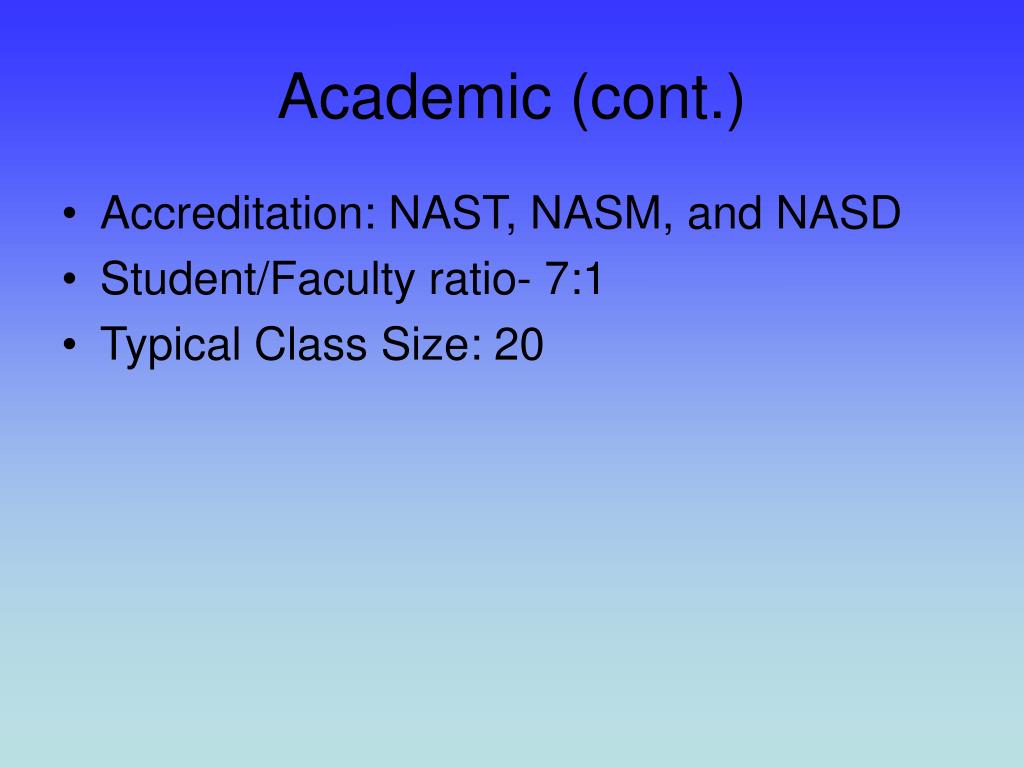 Academic (cont.)

• Accreditation: NAST, NASM, and NASD
• Student/Faculty ratio- 7:1
• Typical Class Size: 20